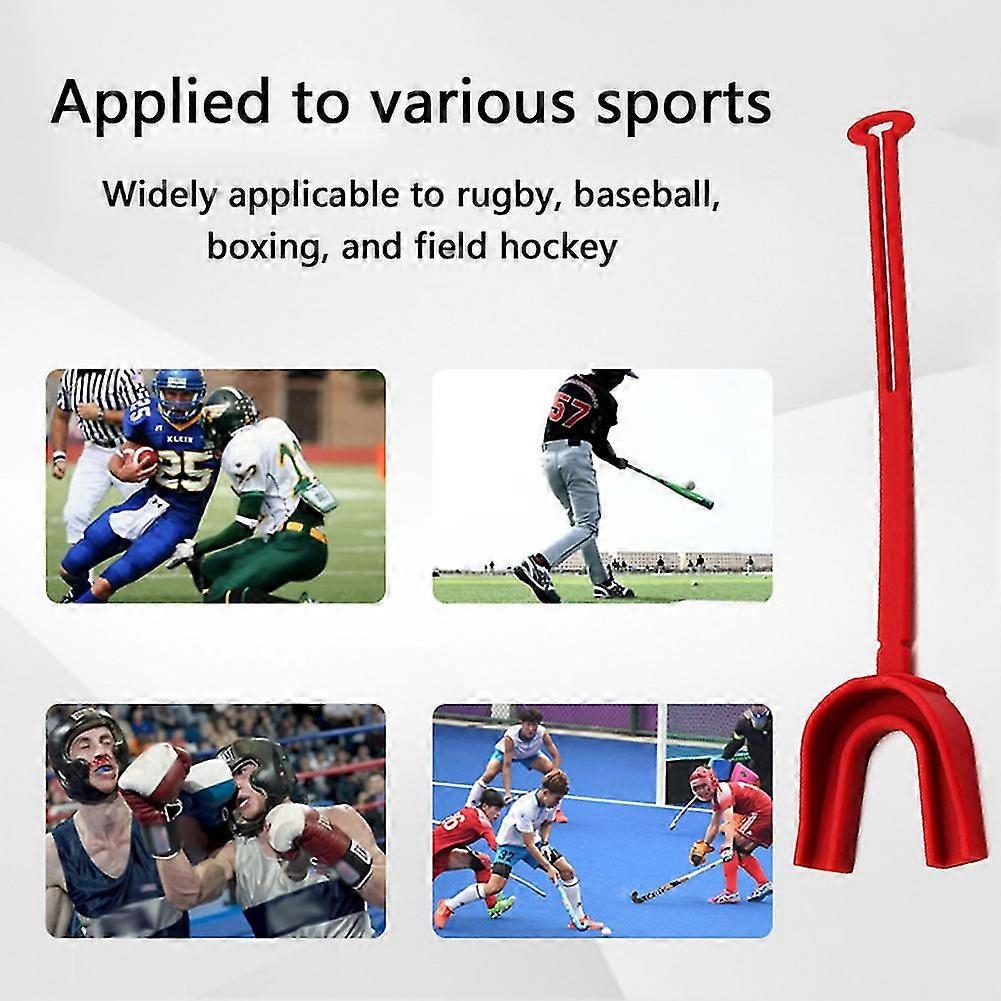 Applied to various sports

Widely applicable to rugby, baseball, boxing, and field hockey

KLEIN
25
57